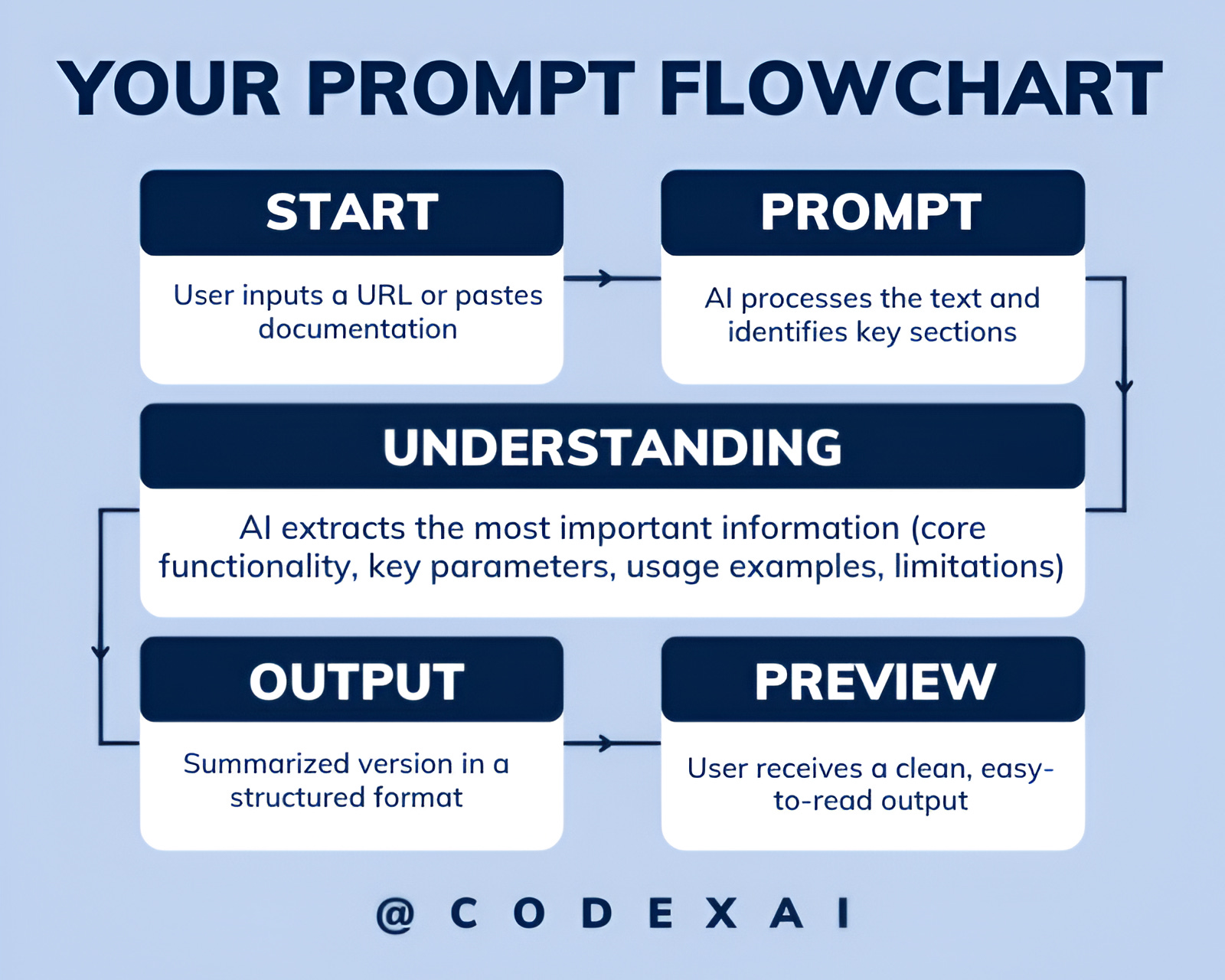 YOUR PROMPT FLOWCHART

START

User inputs a URL or pastes documentation

PROMPT

AI processes the text and identifies key sections

UNDERSTANDING

AI extracts the most important information (core functionality, key parameters, usage examples, limitations)

OUTPUT

Summarized version in a structured format

PREVIEW

User receives a clean, easy-to-read output

@CODEXAI